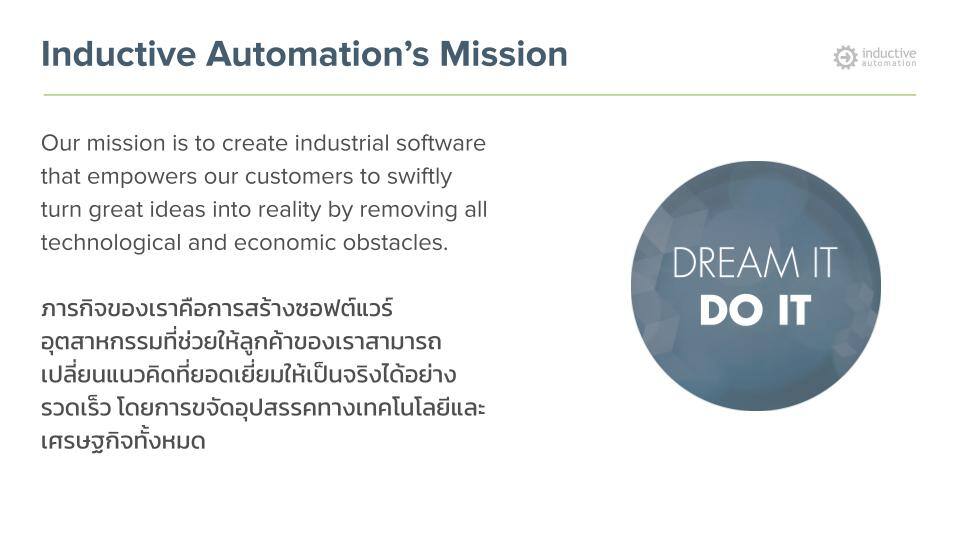 Inductive Automation's Mission

inductive automation

Our mission is to create industrial software that empowers our customers to swiftly turn great ideas into reality by removing all technological and economic obstacles.

ภารกิจของเราคือการสร้างซอฟต์แวร์อุตสาหกรรมที่ช่วยให้ลูกค้าของเราสามารถเปลี่ยนแนวคิดที่ยอดเยี่ยมให้เป็นจริงได้อย่างรวดเร็ว โดยการขจัดอุปสรรคทางเทคโนโลยีและเศรษฐกิจทั้งหมด

DREAM IT
DO IT